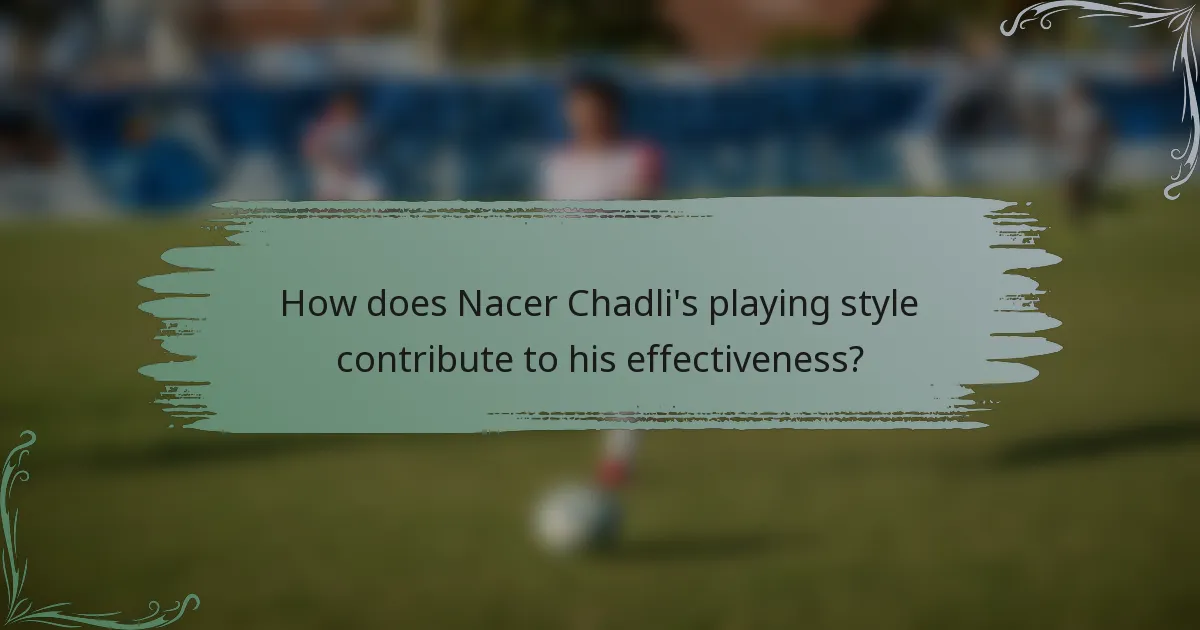 How does Nacer Chadli's playing style contribute to his effectiveness?